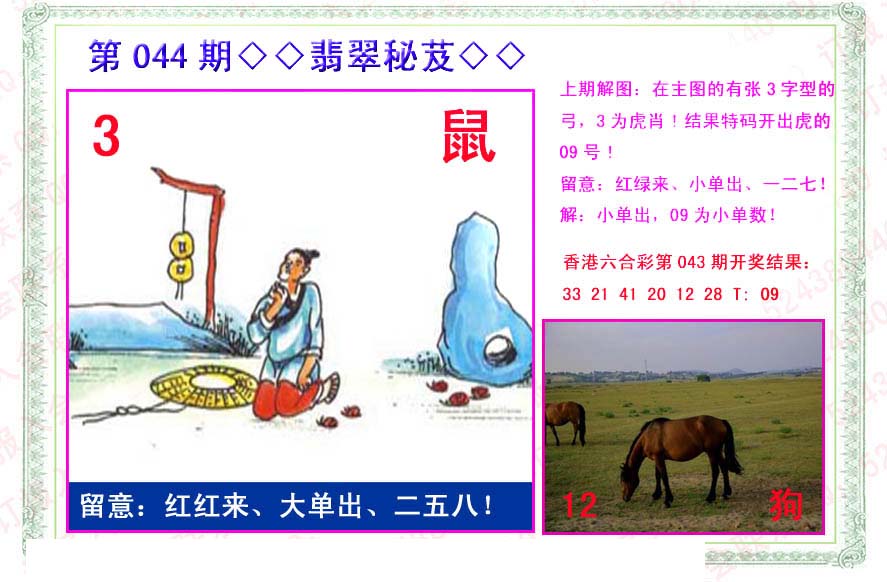 第 044 期◇◇翡翠秘芨◇◇

3

鼠

留意：红红来、大单出、二五八！

上期解图：在主图的有张 3 字型的弓，3 为虎肖！结果特码开出虎的 09 号！

留意：红绿来、小单出、一二七！

解：小单出，09 为小单数！

香港六合彩第 043 期开奖结果：

33 21 41 20 12 28 T: 09

12

狗